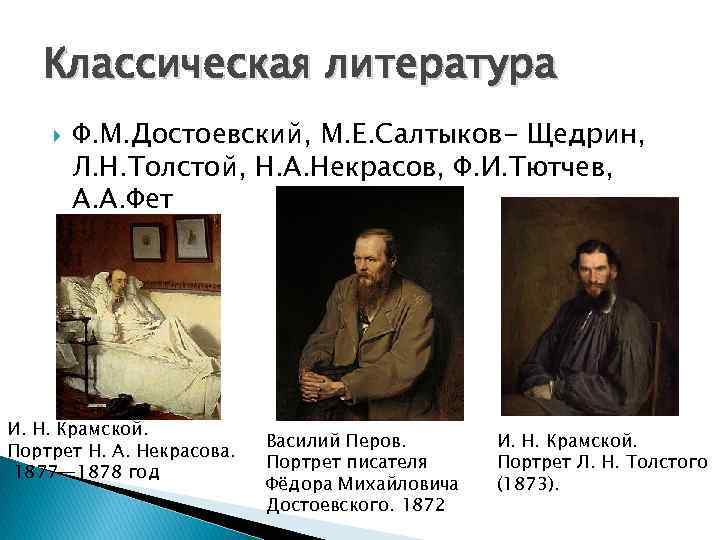 Классическая литература

Ф.М.Достоевский, М.Е.Салтыков- Щедрин, Л.Н.Толстой, Н.А.Некрасов, Ф.И.Тютчев, А.А.Фет

И. Н. Крамской. Портрет Н. А. Некрасова. 1877—1878 год

Василий Перов. Портрет писателя Фёдора Михайловича Достоевского. 1872

И. Н. Крамской. Портрет Л. Н. Толстого (1873).